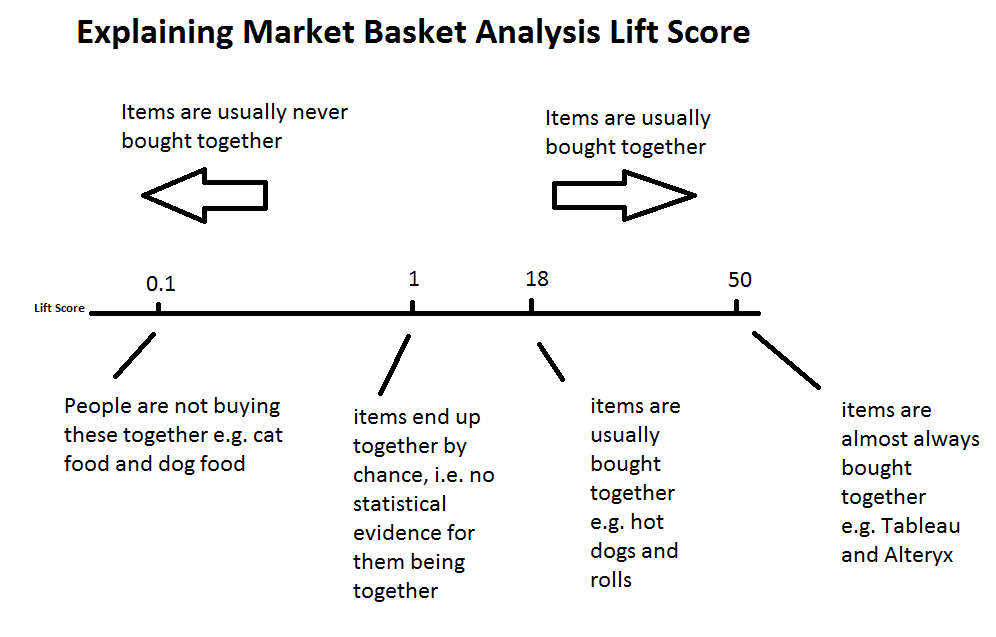 Explaining Market Basket Analysis Lift Score

Items are usually never bought together

Items are usually bought together

Lift Score

0.1

1

18

50

People are not buying these together e.g. cat food and dog food

items end up together by chance, i.e. no statistical evidence for them being together

items are usually bought together e.g. hot dogs and rolls

items are almost always bought together e.g. Tableau and Alteryx